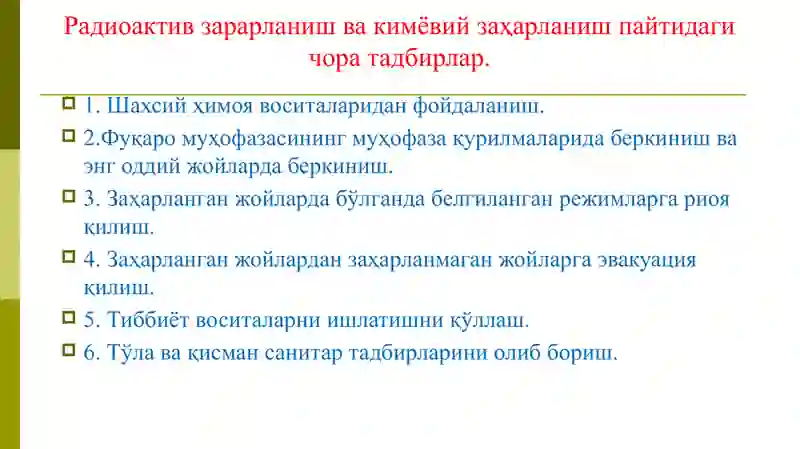 Радиоактив зарарланиш ва кимёвий заҳарланиш пайтидаги чора тадбирлар.

1. Шахсий ҳимоя воситаларидан фойдаланиш.

2.Фуқаро муҳофазасининг муҳофаза қурилмаларида беркиниш ва энг оддий жойларда беркиниш.

3. Заҳарланган жойларда бўлганда белгиланган режимларга риоя қилиш.

4. Заҳарланган жойлардан заҳарланмаган жойларга эвакуация қилиш.

5. Тиббиёт воситаларни ишлатишни қўллаш.

6. Тўла ва қисман санитар тадбирларини олиб бориш.